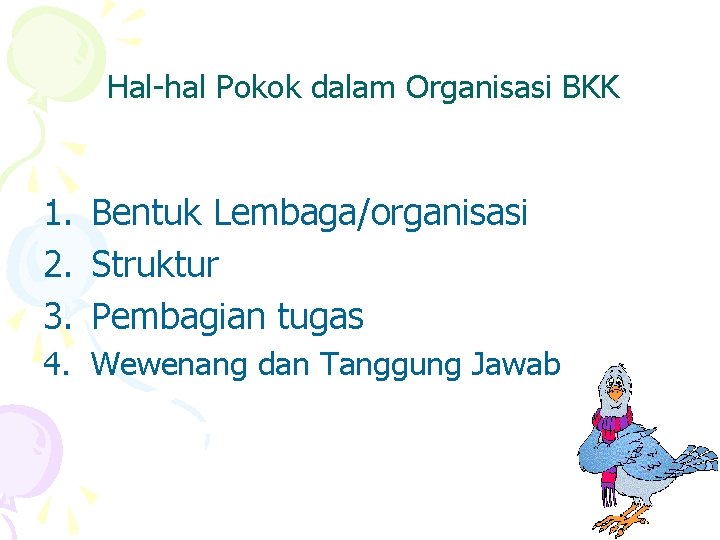 Hal-hal Pokok dalam Organisasi BKK

1. Bentuk Lembaga/organisasi
2. Struktur
3. Pembagian tugas
4. Wewenang dan Tanggung Jawab